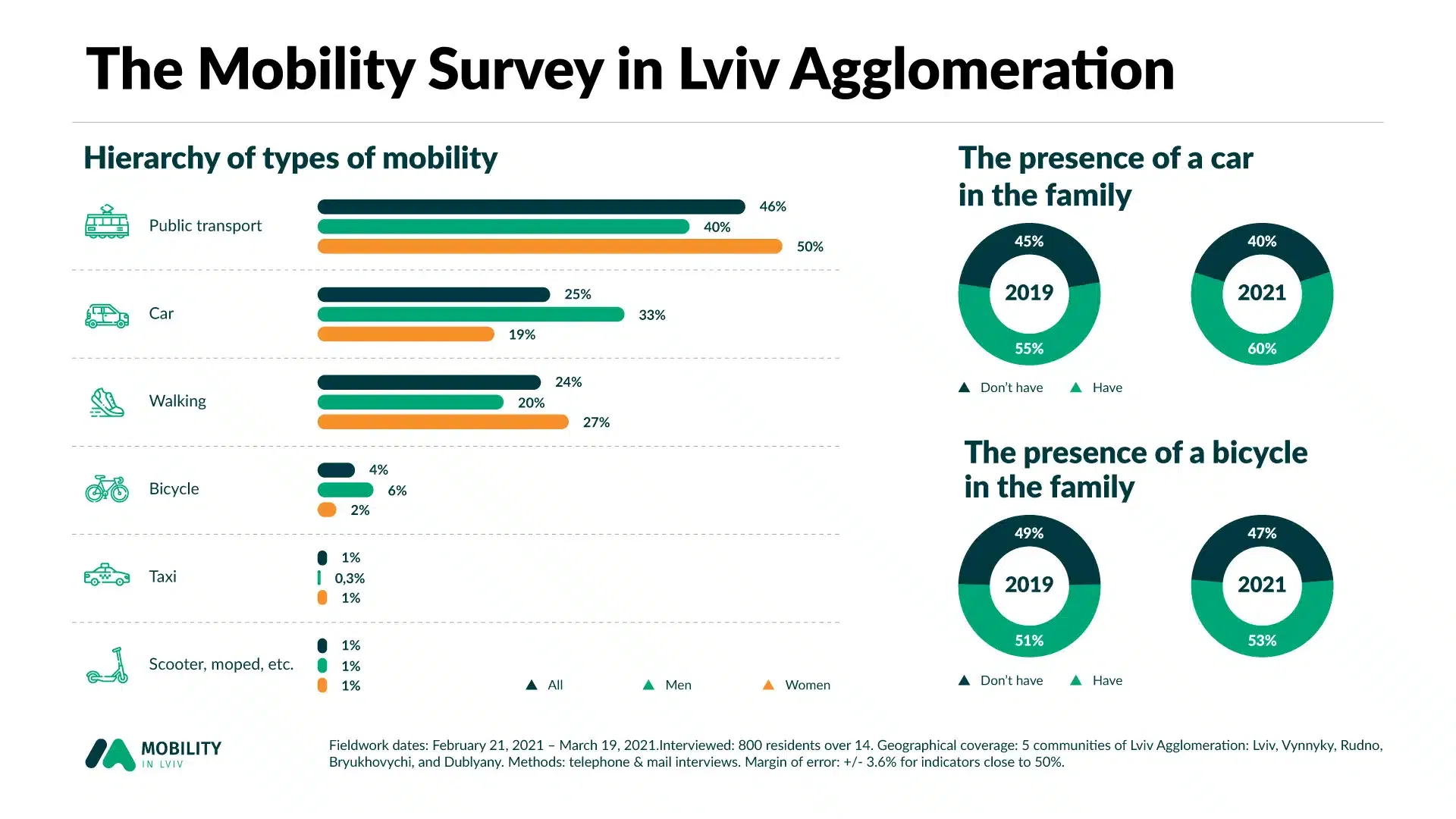 The Mobility Survey in Lviv Agglomeration

Hierarchy of types of mobility

Public transport 46% 40% 50%

Car 25% 33% 19%

Walking 24% 20% 27%

Bicycle 4% 6% 2%

Taxi 1% 0,3% 1%

Scooter, moped, etc. 1% 1% 1%

All Men Women

The presence of a car in the family

45% 2019 55%

40% 2021 60%

Don't have Have

The presence of a bicycle in the family

49% 2019 51%

47% 2021 53%

Don't have Have

MOBILITY IN LVIV

Fieldwork dates: February 21, 2021 – March 19, 2021.Interviewed: 800 residents over 14. Geographical coverage: 5 communities of Lviv Agglomeration: Lviv, Vynnyky, Rudno, Bryukhovychi, and Dublyany. Methods: telephone & mail interviews. Margin of error: +/- 3.6% for indicators close to 50%.